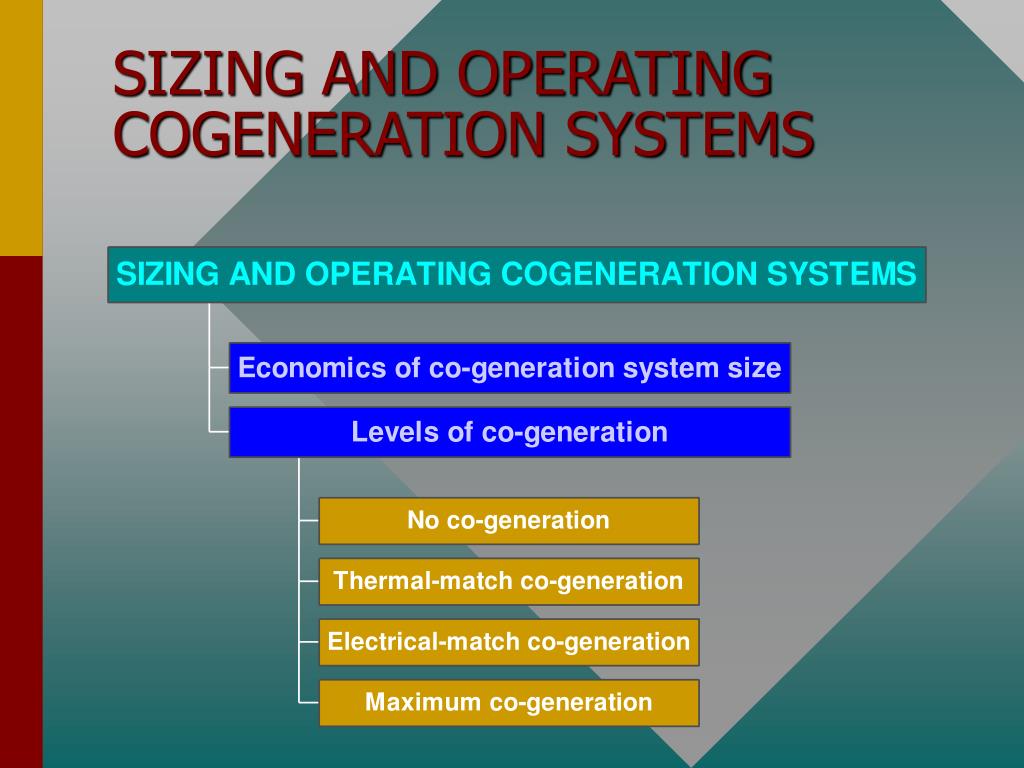 SIZING AND OPERATING COGENERATION SYSTEMS

SIZING AND OPERATING COGENERATION SYSTEMS

Economics of co-generation system size

Levels of co-generation

No co-generation

Thermal-match co-generation

Electrical-match co-generation

Maximum co-generation